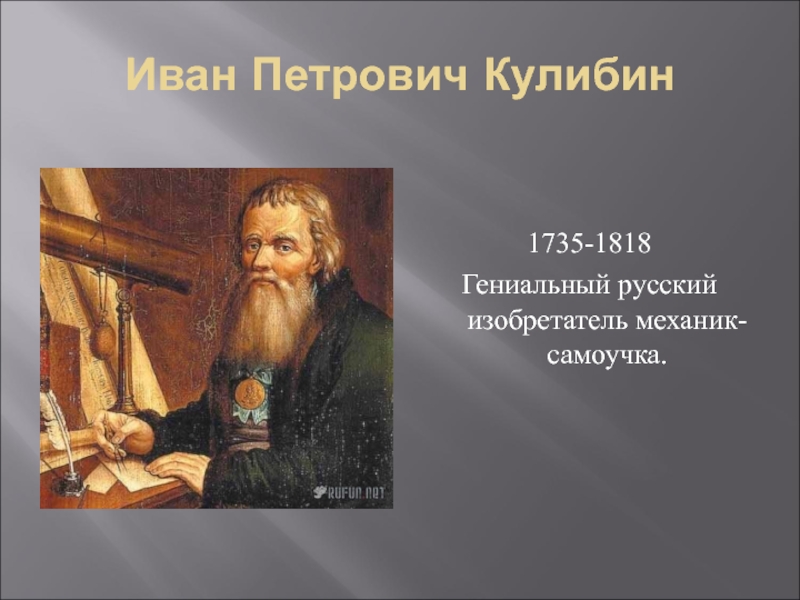 Иван Петрович Кулибин

RUFUN.NET

1735-1818
Гениальный русский изобретатель механик-самоучка.